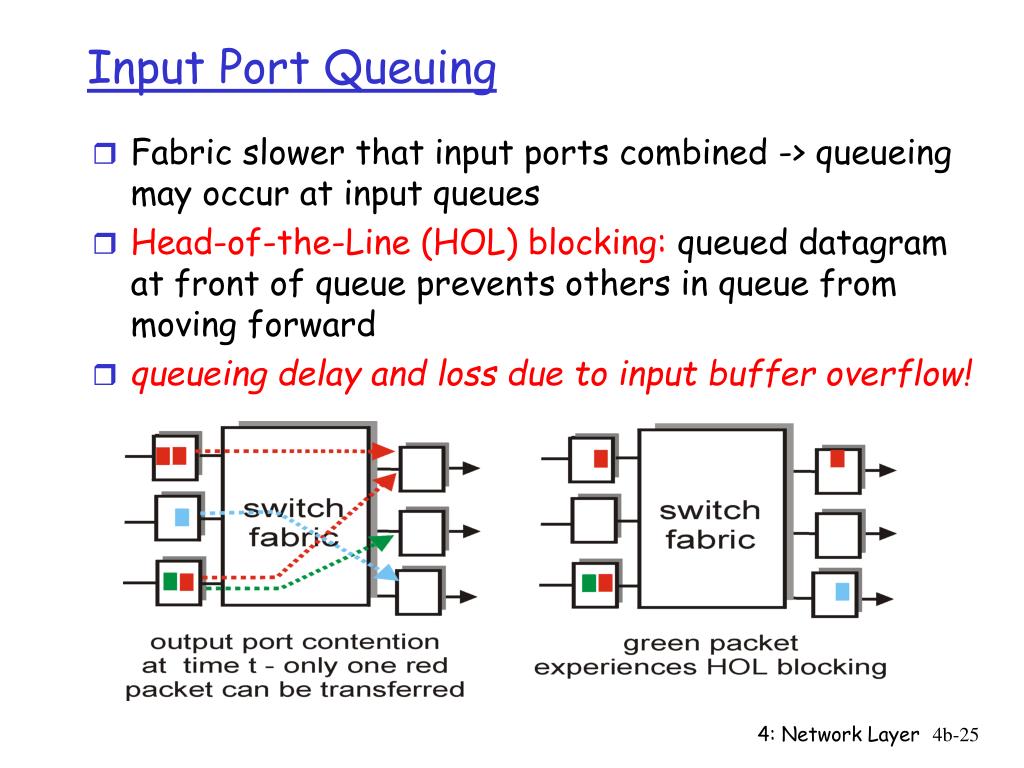 Input Port Queuing

Fabric slower that input ports combined -> queueing may occur at input queues

Head-of-the-Line (HOL) blocking: queued datagram at front of queue prevents others in queue from moving forward

queueing delay and loss due to input buffer overflow!

switch fabric

output port contention at time t - only one red packet can be transferred

switch fabric

green packet experiences HOL blocking

4: Network Layer 4b-25